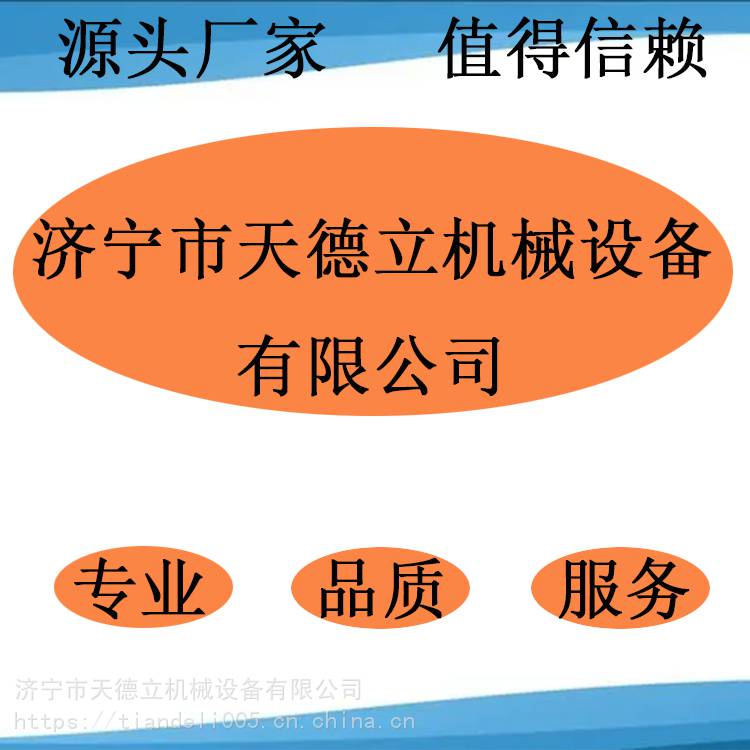 源头厂家　值得信赖

济宁市天德立机械设备有限公司

专业　品质　服务

济宁市天德立机械设备有限公司
https://tiandeli005.cn.china.cn